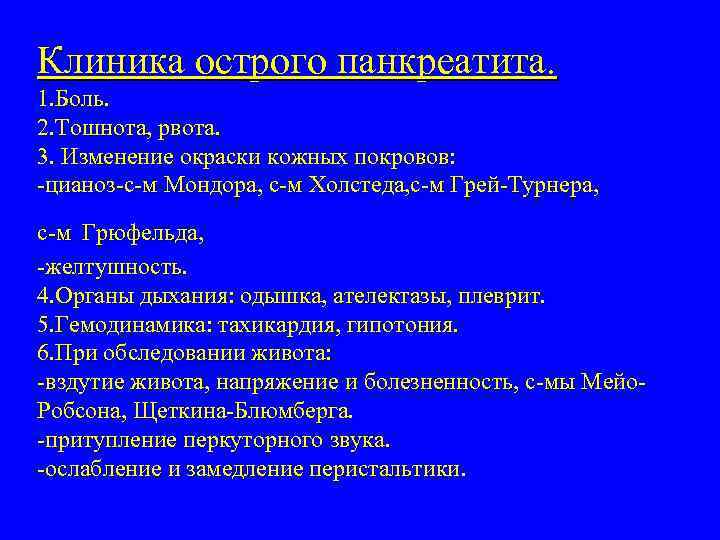 Клиника острого панкреатита.
1.Боль.
2.Тошнота, рвота.
3. Изменение окраски кожных покровов:
-цианоз-с-м Мондора, с-м Холстеда,с-м Грей-Турнера,

с-м Грюфельда,
-желтушность.
4.Органы дыхания: одышка, ателектазы, плеврит.
5.Гемодинамика: тахикардия, гипотония.
6.При обследовании живота:
-вздутие живота, напряжение и болезненность, с-мы Мейо-Робсона, Щеткина-Блюмберга.
-притупление перкуторного звука.
-ослабление и замедление перистальтики.